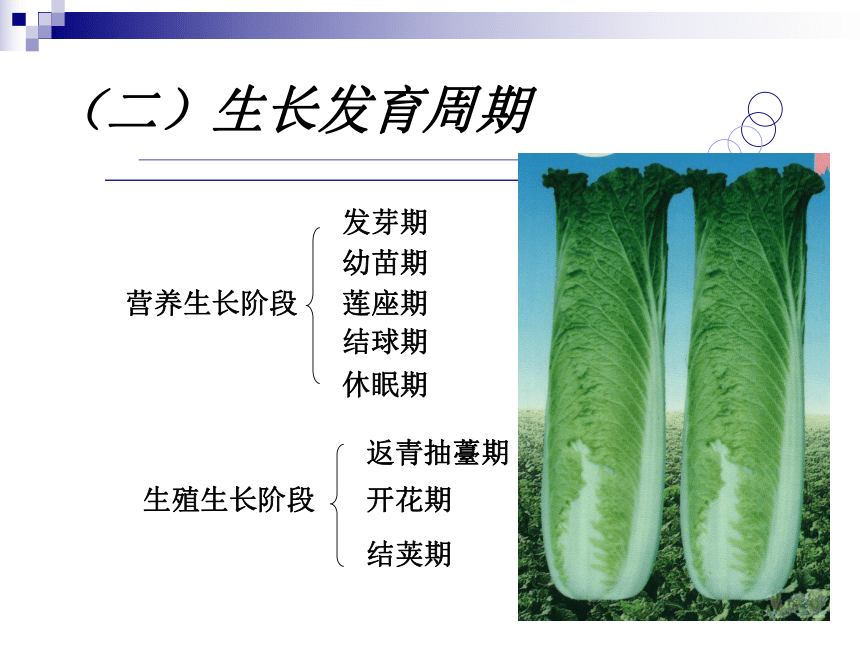 （二）生长发育周期

营养生长阶段
发芽期
幼苗期
莲座期
结球期
休眠期

生殖生长阶段
返青抽薹期
开花期
结荚期